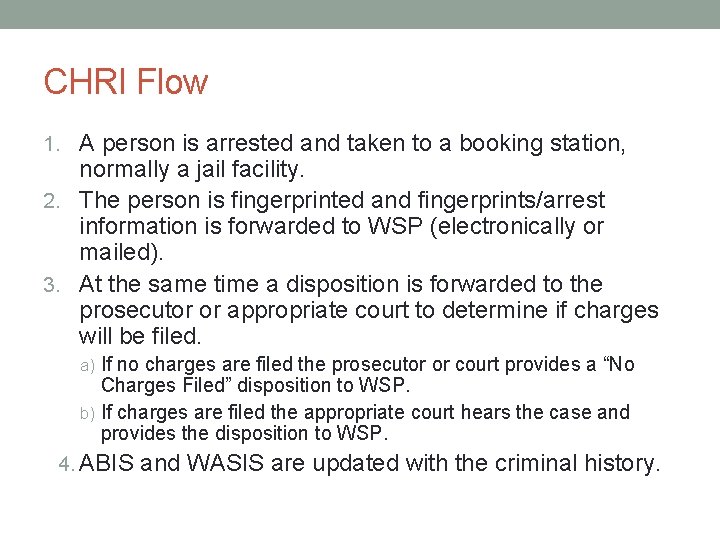 CHRI Flow

1. A person is arrested and taken to a booking station, normally a jail facility.
2. The person is fingerprinted and fingerprints/arrest information is forwarded to WSP (electronically or mailed).
3. At the same time a disposition is forwarded to the prosecutor or appropriate court to determine if charges will be filed.
a) If no charges are filed the prosecutor or court provides a “No Charges Filed” disposition to WSP.
b) If charges are filed the appropriate court hears the case and provides the disposition to WSP.
4. ABIS and WASIS are updated with the criminal history.